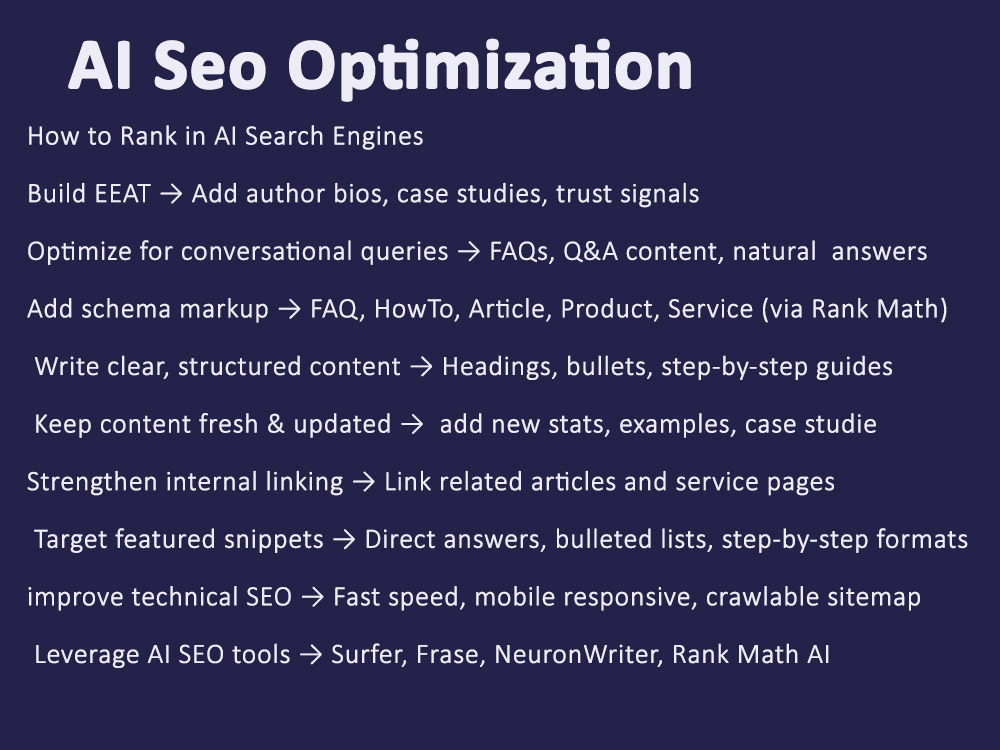 AI Seo Optimization

How to Rank in AI Search Engines

Build EEAT → Add author bios, case studies, trust signals

Optimize for conversational queries → FAQs, Q&A content, natural answers

Add schema markup → FAQ, HowTo, Article, Product, Service (via Rank Math)

Write clear, structured content → Headings, bullets, step-by-step guides

Keep content fresh & updated → add new stats, examples, case studie

Strengthen internal linking → Link related articles and service pages

Target featured snippets → Direct answers, bulleted lists, step-by-step formats

improve technical SEO → Fast speed, mobile responsive, crawlable sitemap

Leverage AI SEO tools → Surfer, Frase, NeuronWriter, Rank Math AI